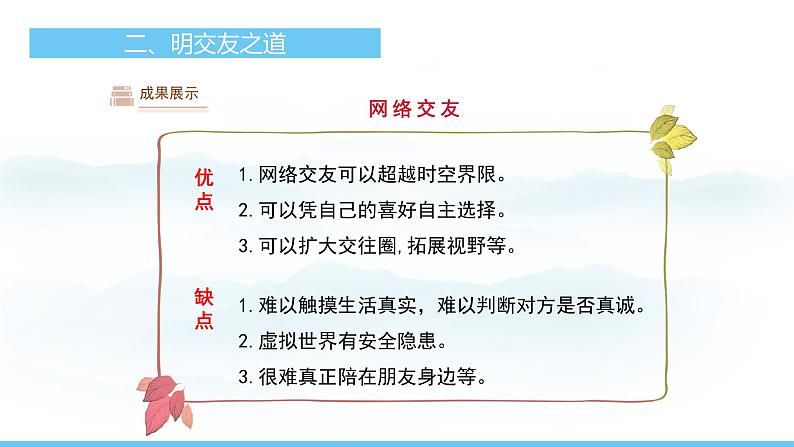 二、明交友之道

成果展示

网络交友

优点

1. 网络交友可以超越时空界限。

2. 可以凭自己的喜好自主选择。

3. 可以扩大交往圈,拓展视野等。

缺点

1. 难以触摸生活真实，难以判断对方是否真诚。

2. 虚拟世界有安全隐患。

3. 很难真正陪在朋友身边等。